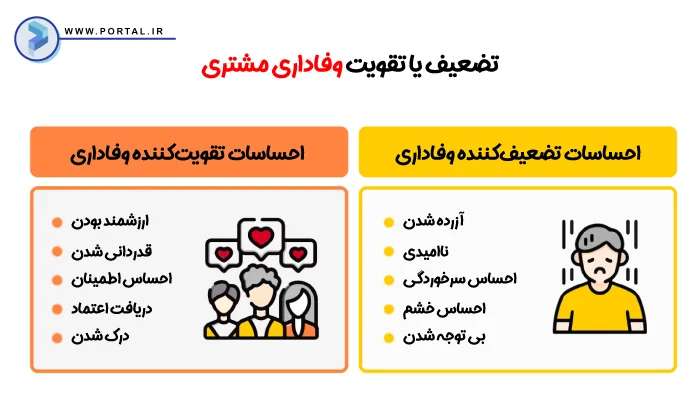 WWW.PORTAL.IR

تضعیف یا تقویت وفاداری مشتری

احساسات تضعیف‌کننده وفاداری

آزرده شدن
ناامیدی
احساس سرخوردگی
احساس خشم
بی توجه شدن

احساسات تقویت‌کننده وفاداری

ارزشمند بودن
قدردانی شدن
احساس اطمینان
دریافت اعتماد
درک شدن